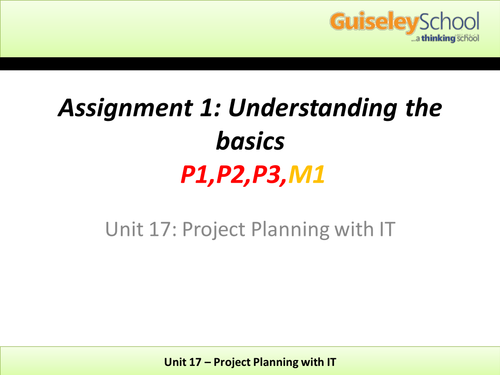 GuiseleySchool
...a thinking school

Assignment 1: Understanding the basics
P1,P2,P3,M1

Unit 17: Project Planning with IT

Unit 17 – Project Planning with IT